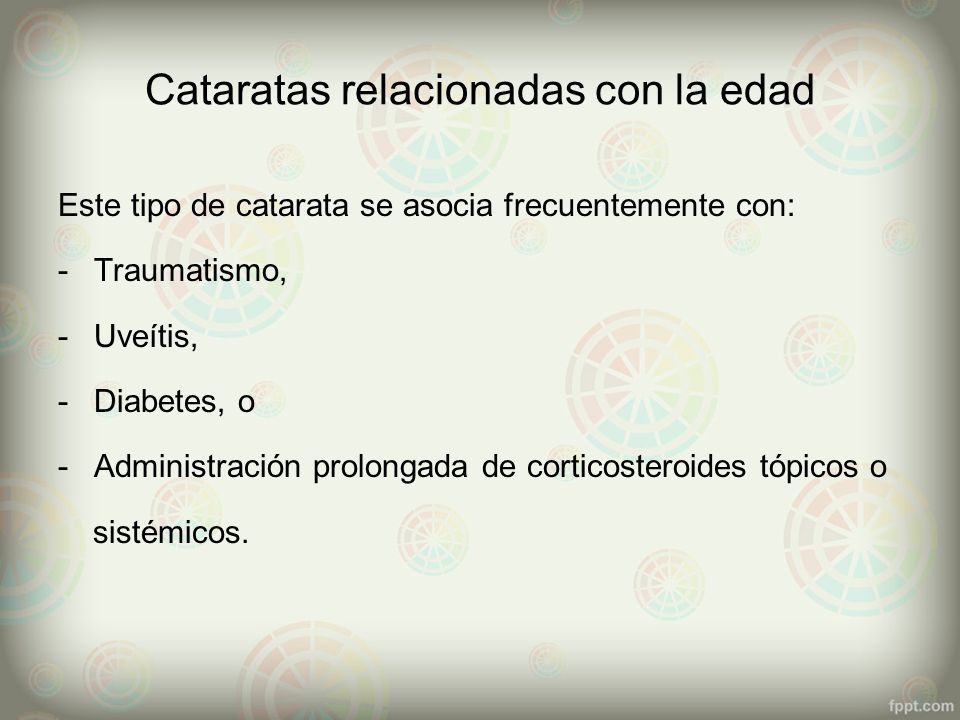 Cataratas relacionadas con la edad

Este tipo de catarata se asocia frecuentemente con:

- Traumatismo,
- Uveítis,
- Diabetes, o
- Administración prolongada de corticosteroides tópicos o sistémicos.

fppt.com